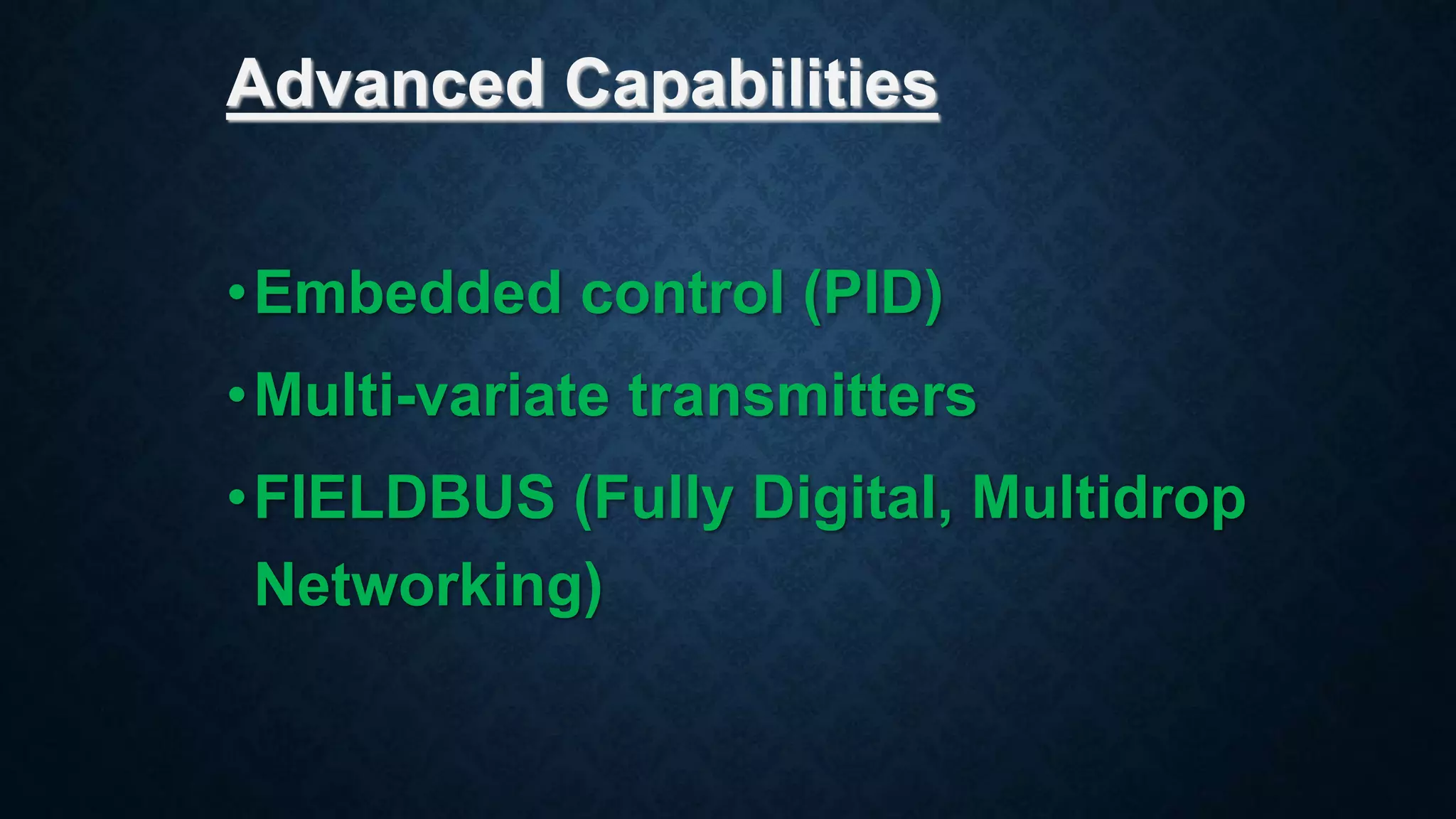 Advanced Capabilities

• Embedded control (PID)
• Multi-variate transmitters
• FIELDBUS (Fully Digital, Multidrop Networking)